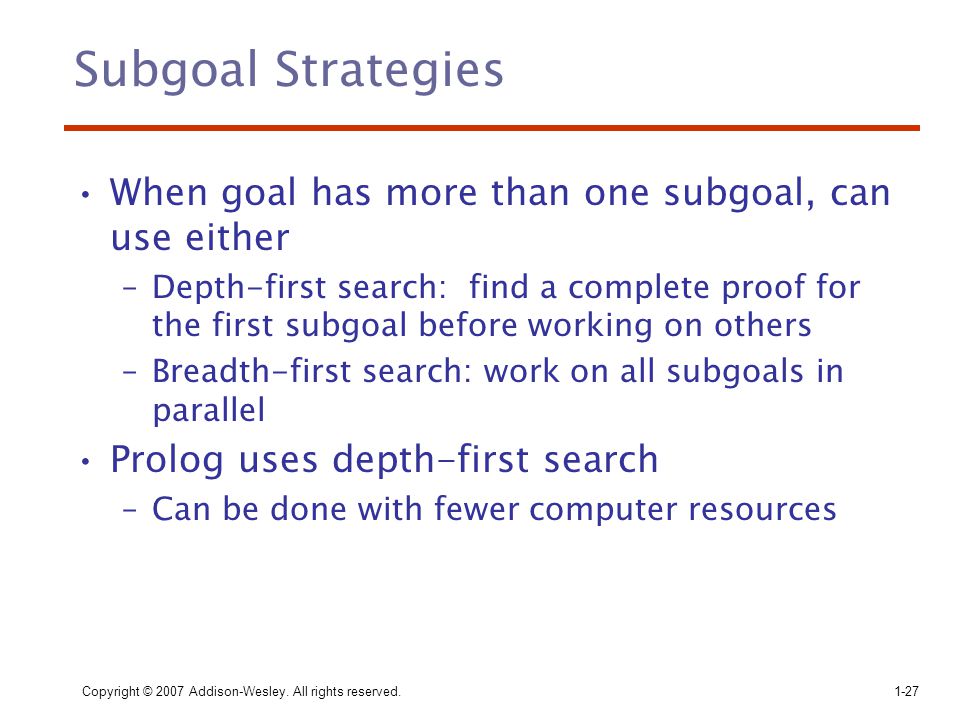 Subgoal Strategies

• When goal has more than one subgoal, can use either
– Depth-first search: find a complete proof for the first subgoal before working on others
– Breadth-first search: work on all subgoals in parallel
• Prolog uses depth-first search
– Can be done with fewer computer resources

Copyright © 2007 Addison-Wesley. All rights reserved.

1-27